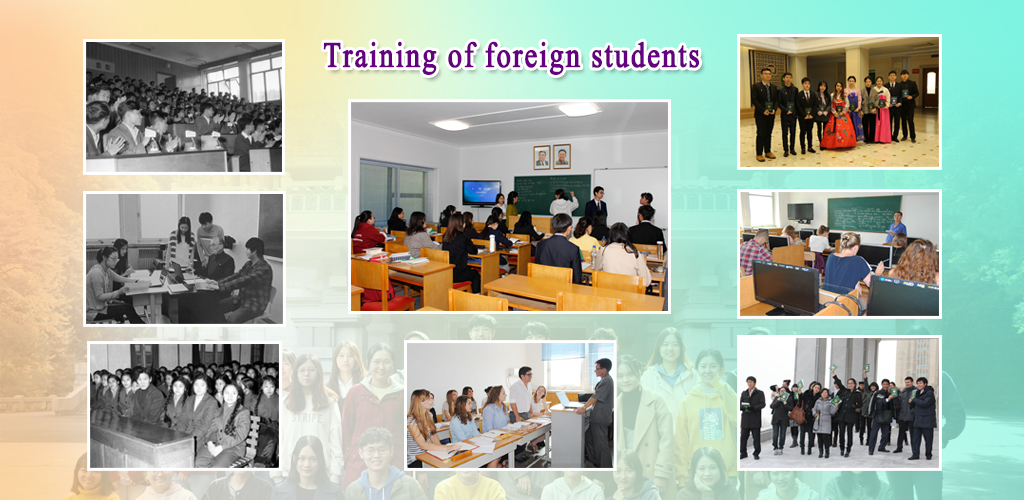 Training of foreign students